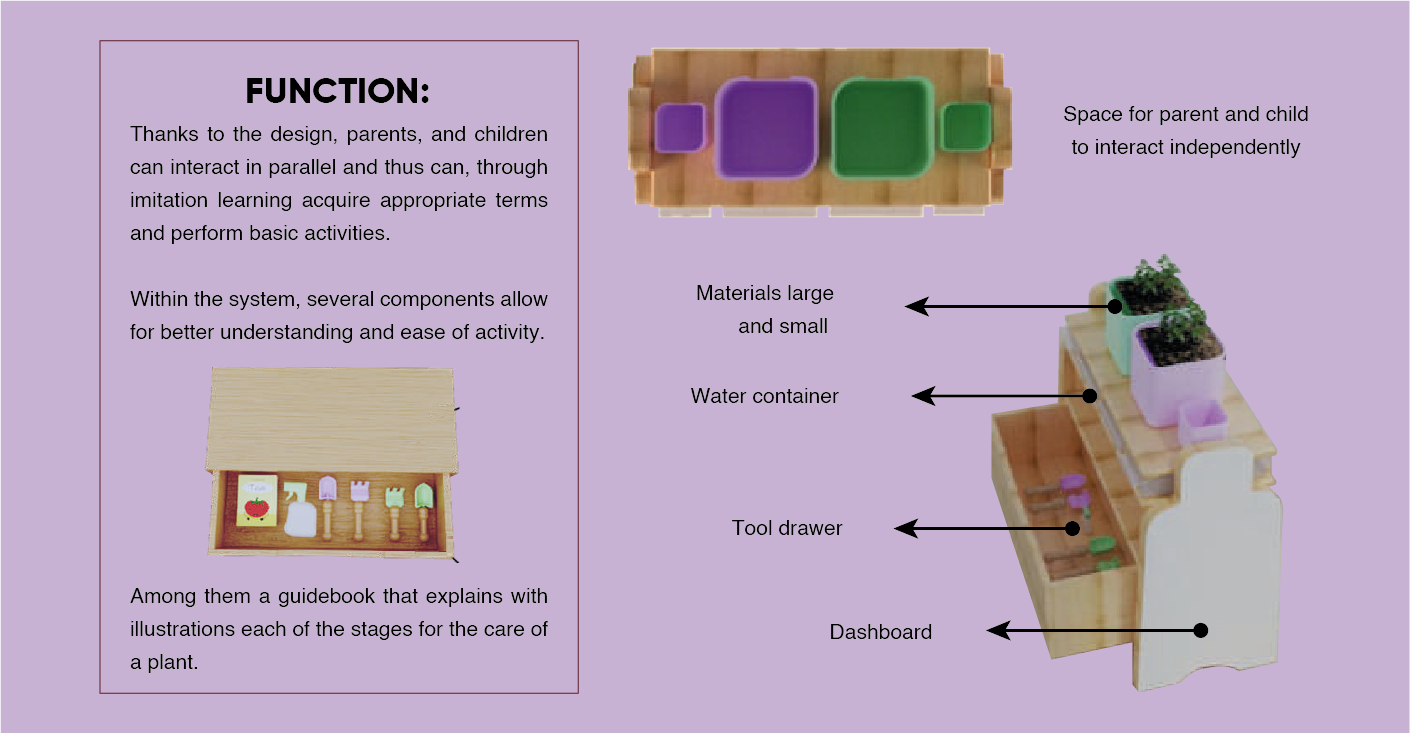 FUNCTION:

Thanks to the design, parents, and children can interact in parallel and thus can, through imitation learning acquire appropriate terms and perform basic activities.

Within the system, several components allow for better understanding and ease of activity.

Among them a guidebook that explains with illustrations each of the stages for the care of a plant.

Space for parent and child to interact independently

Materials large and small

Water container

Tool drawer

Dashboard